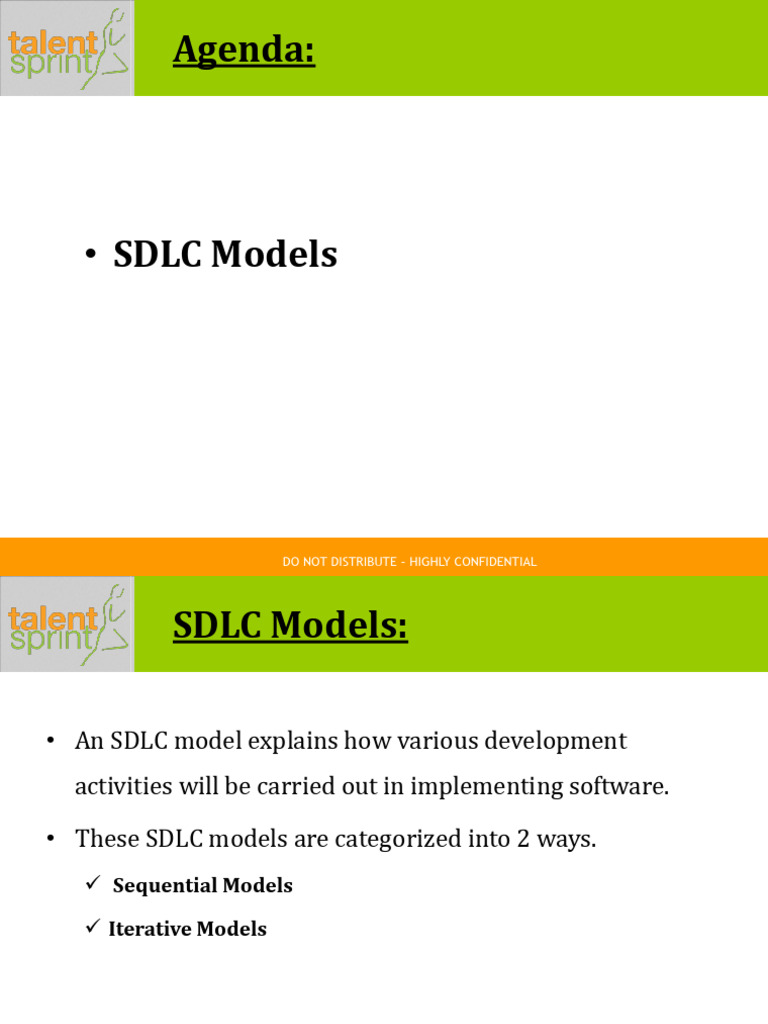 talent sprint

Agenda:

• SDLC Models

DO NOT DISTRIBUTE – HIGHLY CONFIDENTIAL

talent sprint

SDLC Models:

• An SDLC model explains how various development activities will be carried out in implementing software.

• These SDLC models are categorized into 2 ways.

✓ Sequential Models

✓ Iterative Models